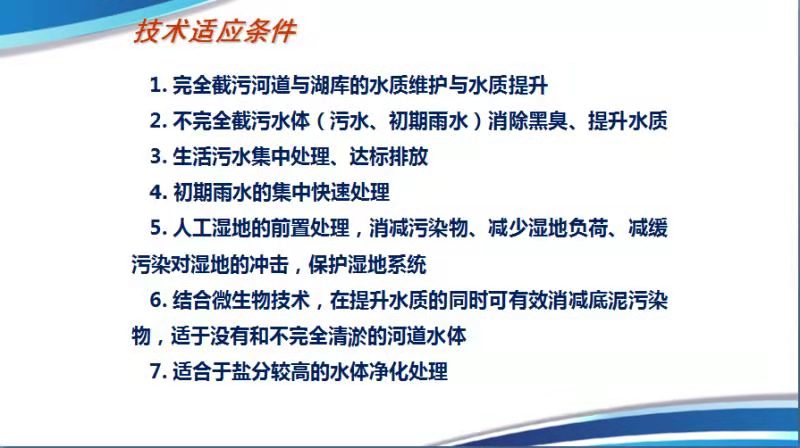 技术适应条件

1. 完全截污河道与湖库的水质维护与水质提升

2. 不完全截污水体（污水、初期雨水）消除黑臭、提升水质

3. 生活污水集中处理、达标排放

4. 初期雨水的集中快速处理

5. 人工湿地的前置处理，消减污染物、减少湿地负荷、减缓污染对湿地的冲击，保护湿地系统

6. 结合微生物技术，在提升水质的同时可有效消减底泥污染物，适于没有和不完全清淤的河道水体

7. 适合于盐分较高的水体净化处理